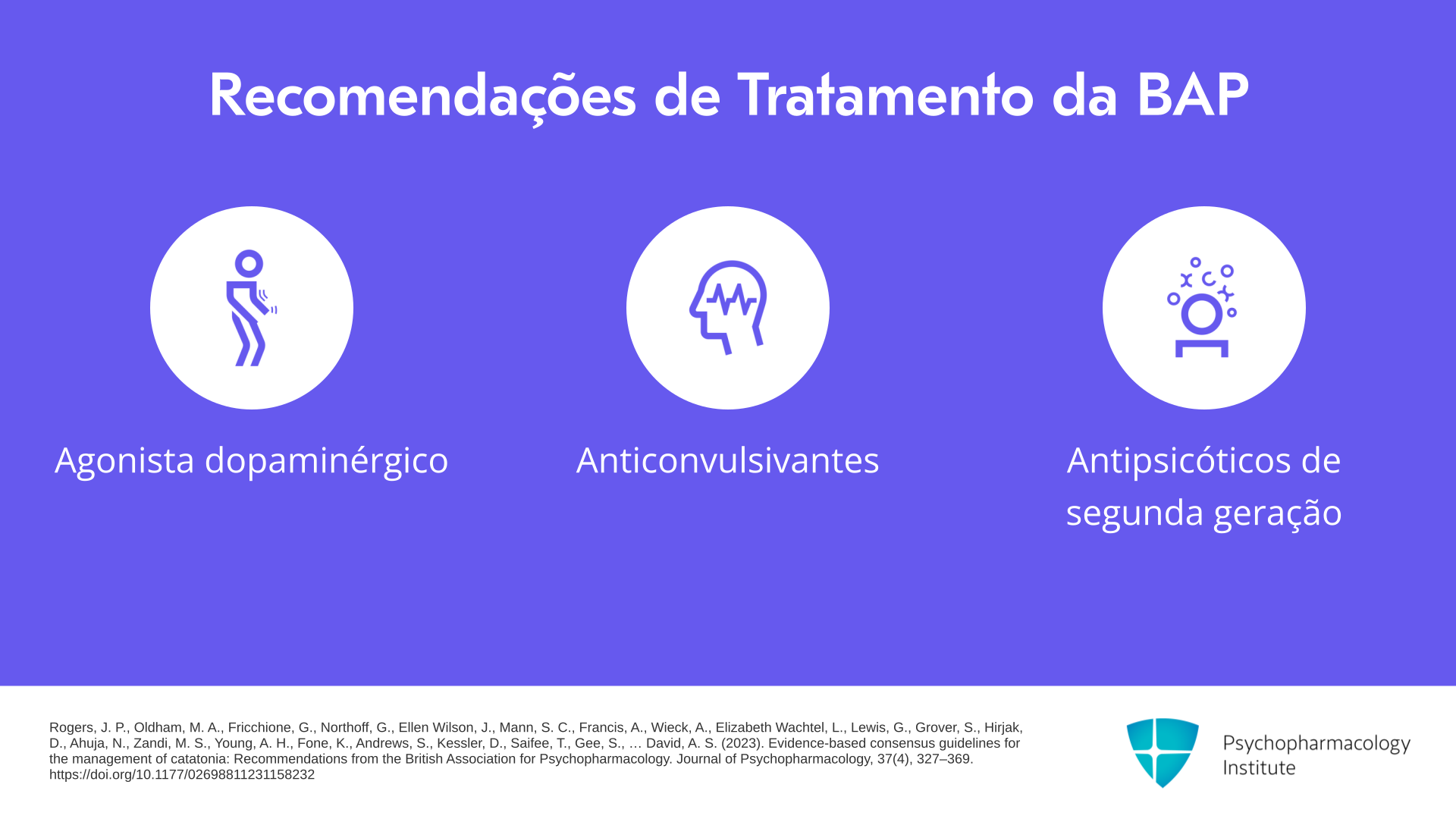 Recomendações de Tratamento da BAP

Agonista dopaminérgico

Anticonvulsivantes

Antipsicóticos de segunda geração

Rogers, J. P., Oldham, M. A., Fricchione, G., Northoff, G., Ellen Wilson, J., Mann, S. C., Francis, A., Wieck, A., Elizabeth Wachtel, L., Lewis, G., Grover, S., Hirjak, D., Ahuja, N., Zandi, M. S., Young, A. H., Fone, K., Andrews, S., Kessler, D., Saifee, T., Gee, S., … David, A. S. (2023). Evidence-based consensus guidelines for the management of catatonia: Recommendations from the British Association for Psychopharmacology. Journal of Psychopharmacology, 37(4), 327–369. https://doi.org/10.1177/02698811231158232

Psychopharmacology
Institute